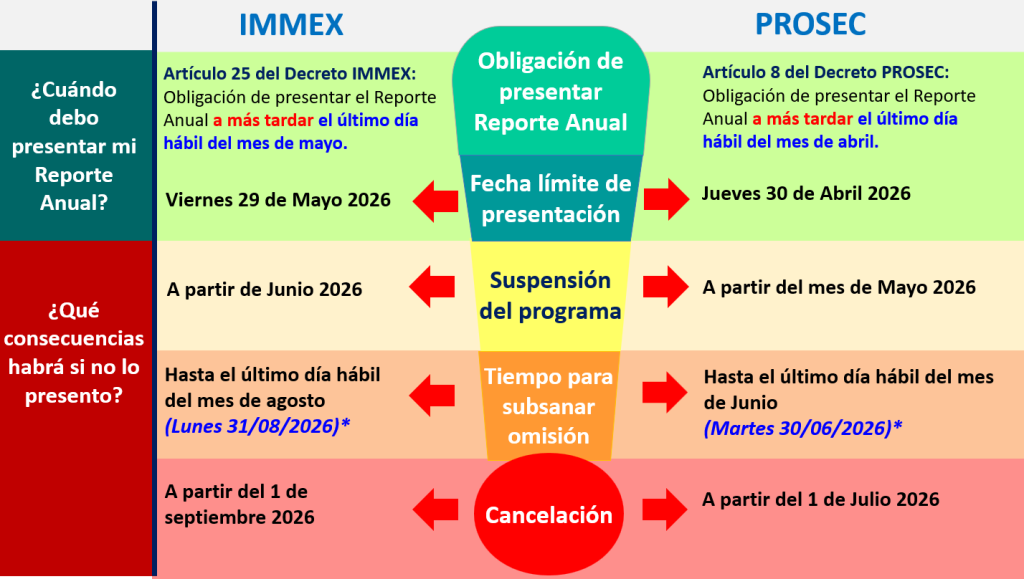 IMMEX

PROSEC

¿Cuándo debo presentar mi Reporte Anual?

Artículo 25 del Decreto IMMEX: Obligación de presentar el Reporte Anual a más tardar el último día hábil del mes de mayo.

Obligación de presentar Reporte Anual

Artículo 8 del Decreto PROSEC: Obligación de presentar el Reporte Anual a más tardar el último día hábil del mes de abril.

Viernes 29 de Mayo 2026

Fecha límite de presentación

Jueves 30 de Abril 2026

¿Qué consecuencias habrá si no lo presento?

A partir de Junio 2026

Suspensión del programa

A partir del mes de Mayo 2026

Hasta el último día hábil del mes de agosto (Lunes 31/08/2026)*

Tiempo para subsanar omisión

Hasta el último día hábil del mes de Junio (Martes 30/06/2026)*

A partir del 1 de septiembre 2026

Cancelación

A partir del 1 de Julio 2026